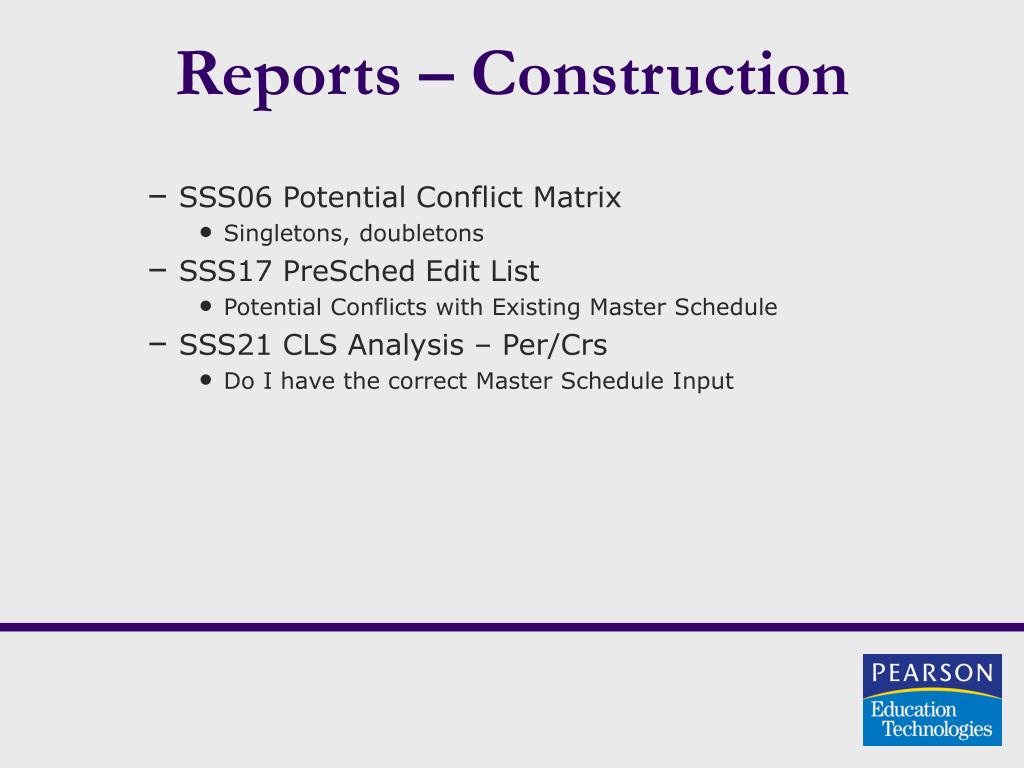 Reports – Construction

– SSS06 Potential Conflict Matrix
  • Singletons, doubletons
– SSS17 PreSched Edit List
  • Potential Conflicts with Existing Master Schedule
– SSS21 CLS Analysis – Per/Crs
  • Do I have the correct Master Schedule Input

PEARSON
Education Technologies